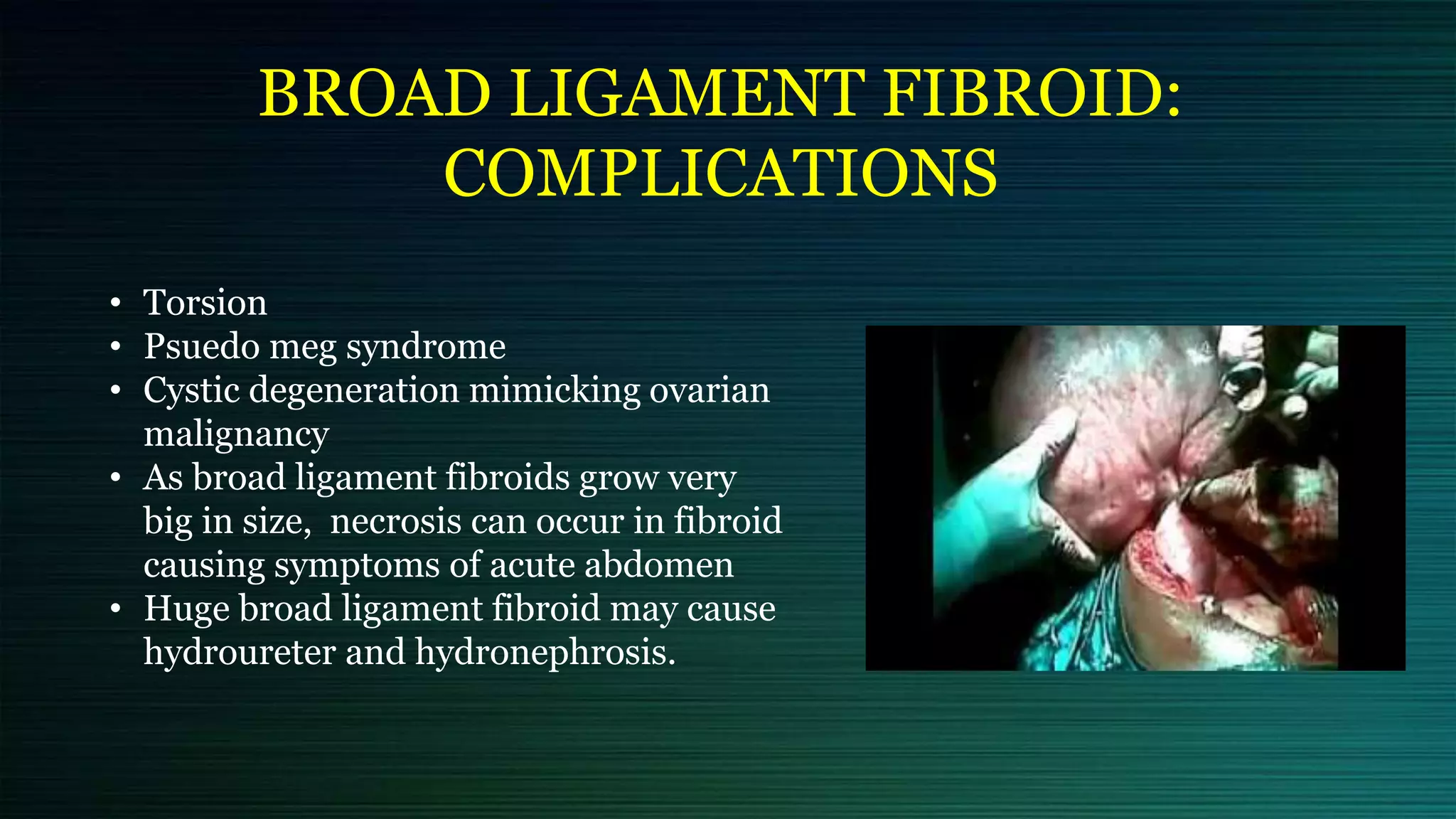 BROAD LIGAMENT FIBROID: COMPLICATIONS

• Torsion
• Psuedo meg syndrome
• Cystic degeneration mimicking ovarian malignancy
• As broad ligament fibroids grow very big in size, necrosis can occur in fibroid causing symptoms of acute abdomen
• Huge broad ligament fibroid may cause hydroureter and hydronephrosis.